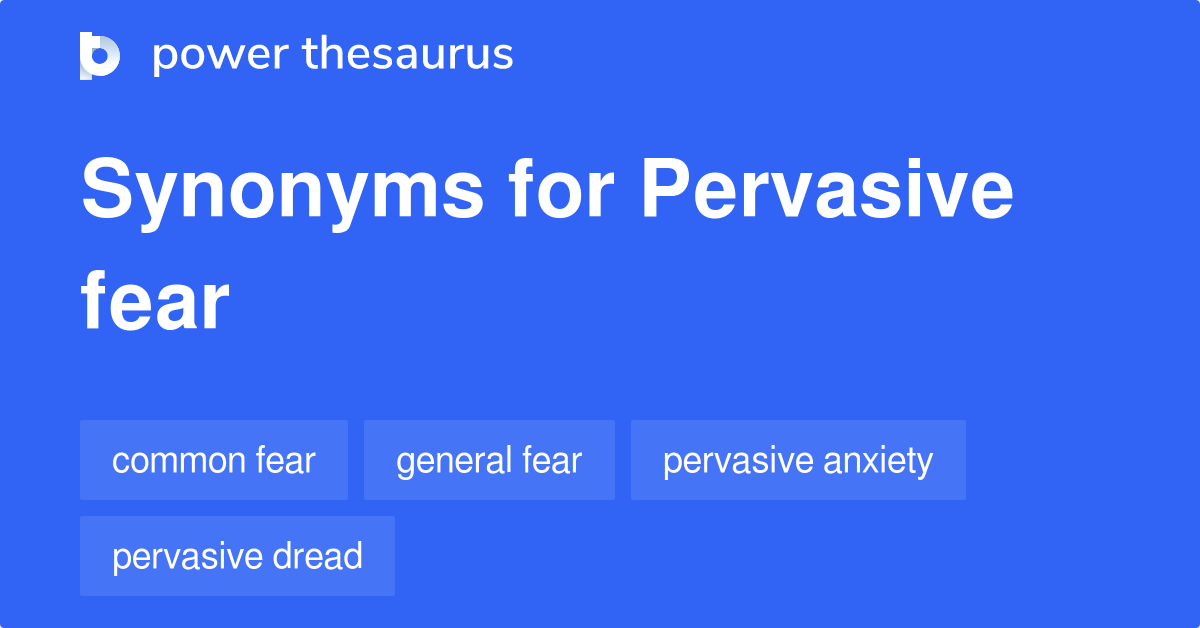 power thesaurus

Synonyms for Pervasive fear

common fear

general fear

pervasive anxiety

pervasive dread